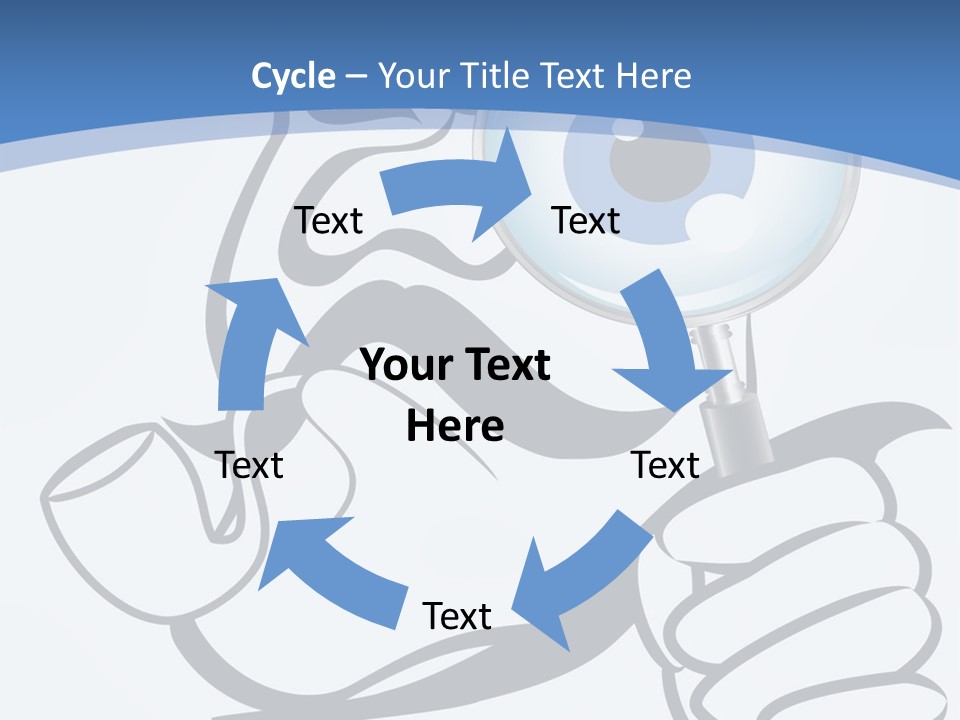 Cycle – Your Title Text Here

Text

Text

Your Text Here

Text

Text

Text